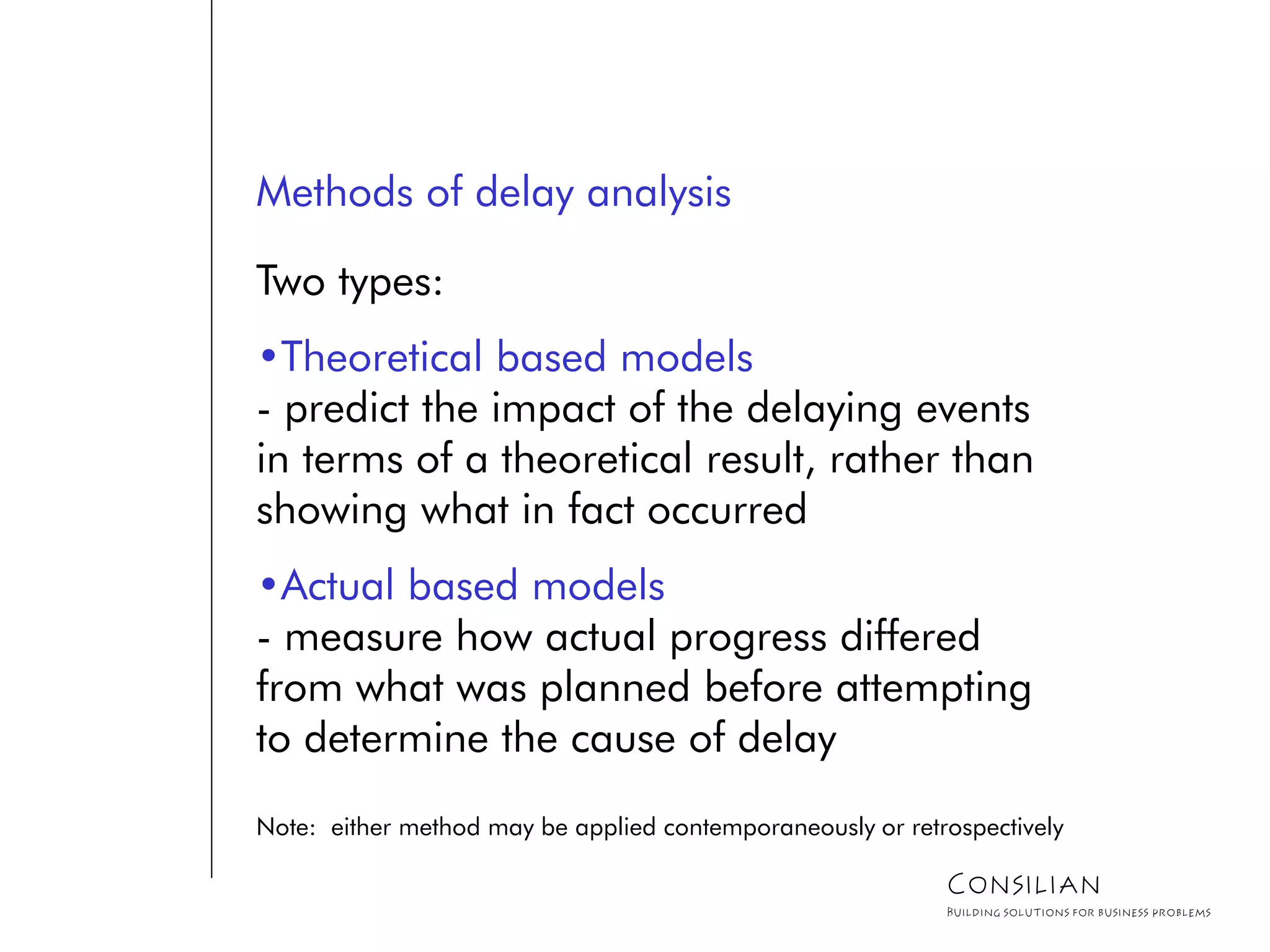 Methods of delay analysis

Two types:

•Theoretical based models
- predict the impact of the delaying events in terms of a theoretical result, rather than showing what in fact occurred

•Actual based models
- measure how actual progress differed from what was planned before attempting to determine the cause of delay

Note: either method may be applied contemporaneously or retrospectively

CONSILIAN
BUILDING SOLUTIONS FOR BUSINESS PROBLEMS